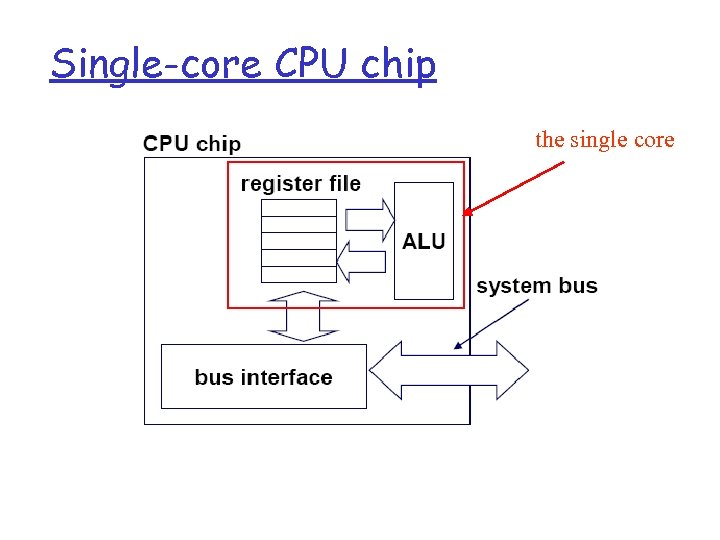 Single-core CPU chip

CPU chip

the single core

register file

ALU

system bus

bus interface